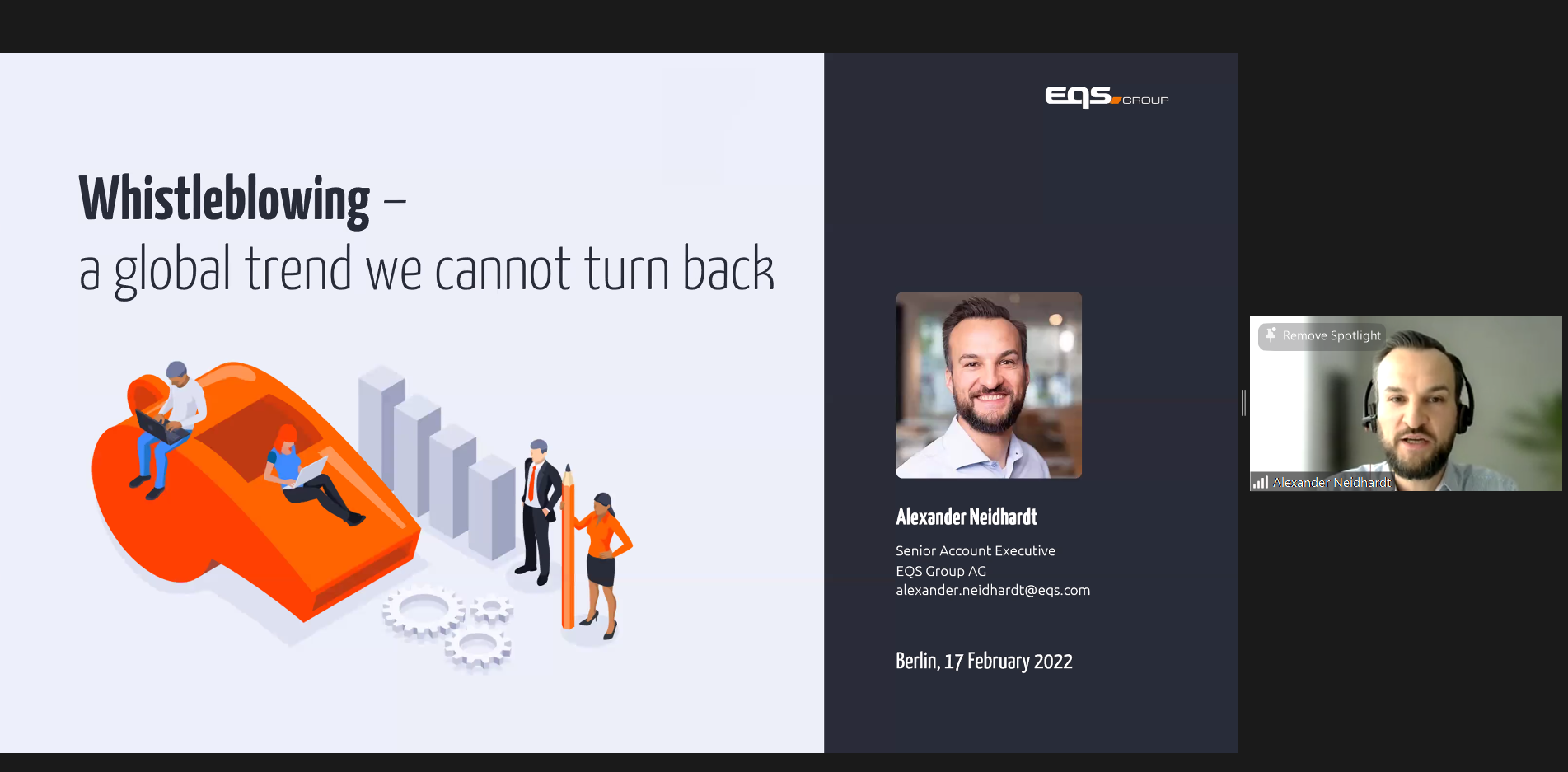 Whistleblowing –
a global trend we cannot turn back

EQS GROUP

Alexander Neidhardt

Senior Account Executive
EQS Group AG
alexander.neidhardt@eqs.com

Berlin, 17 February 2022

Remove Spotlight

Alexander Neidhardt